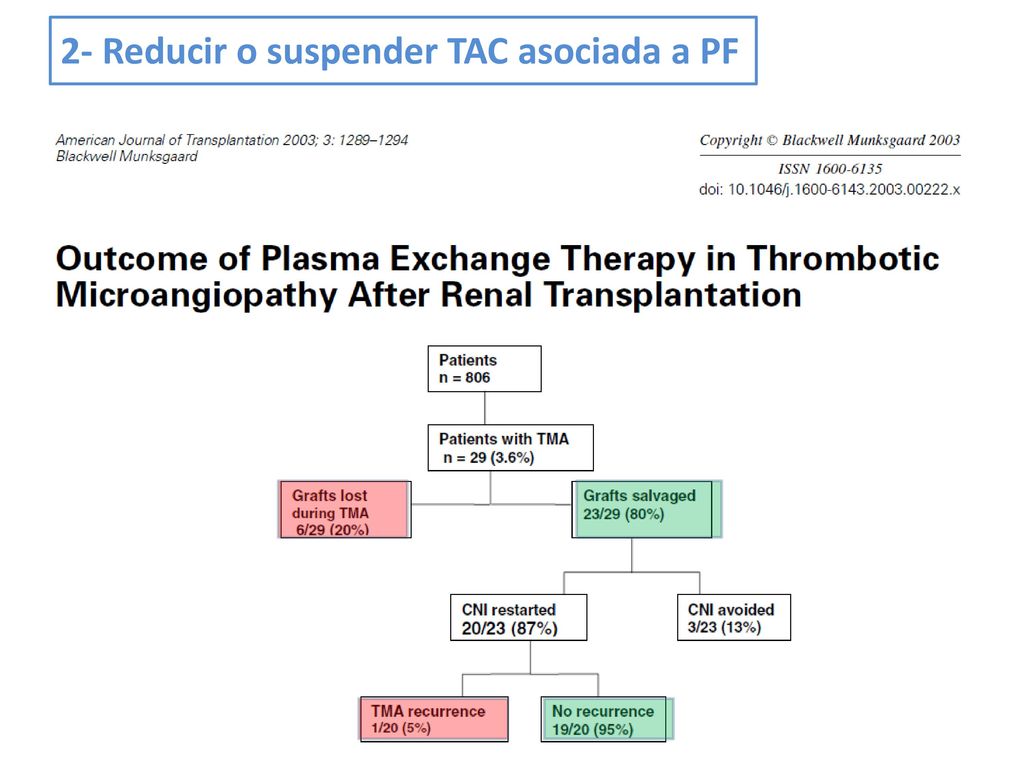 2- Reducir o suspender TAC asociada a PF

American Journal of Transplantation 2003; 3: 1289–1294
Blackwell Munksgaard

Copyright © Blackwell Munksgaard 2003
ISSN 1600-6135
doi: 10.1046/j.1600-6143.2003.00222.x

Outcome of Plasma Exchange Therapy in Thrombotic Microangiopathy After Renal Transplantation

Patients
n = 806

Patients with TMA
n = 29 (3.6%)

Grafts lost during TMA
6/29 (20%)

Grafts salvaged
23/29 (80%)

CNI restarted
20/23 (87%)

CNI avoided
3/23 (13%)

TMA recurrence
1/20 (5%)

No recurrence
19/20 (95%)